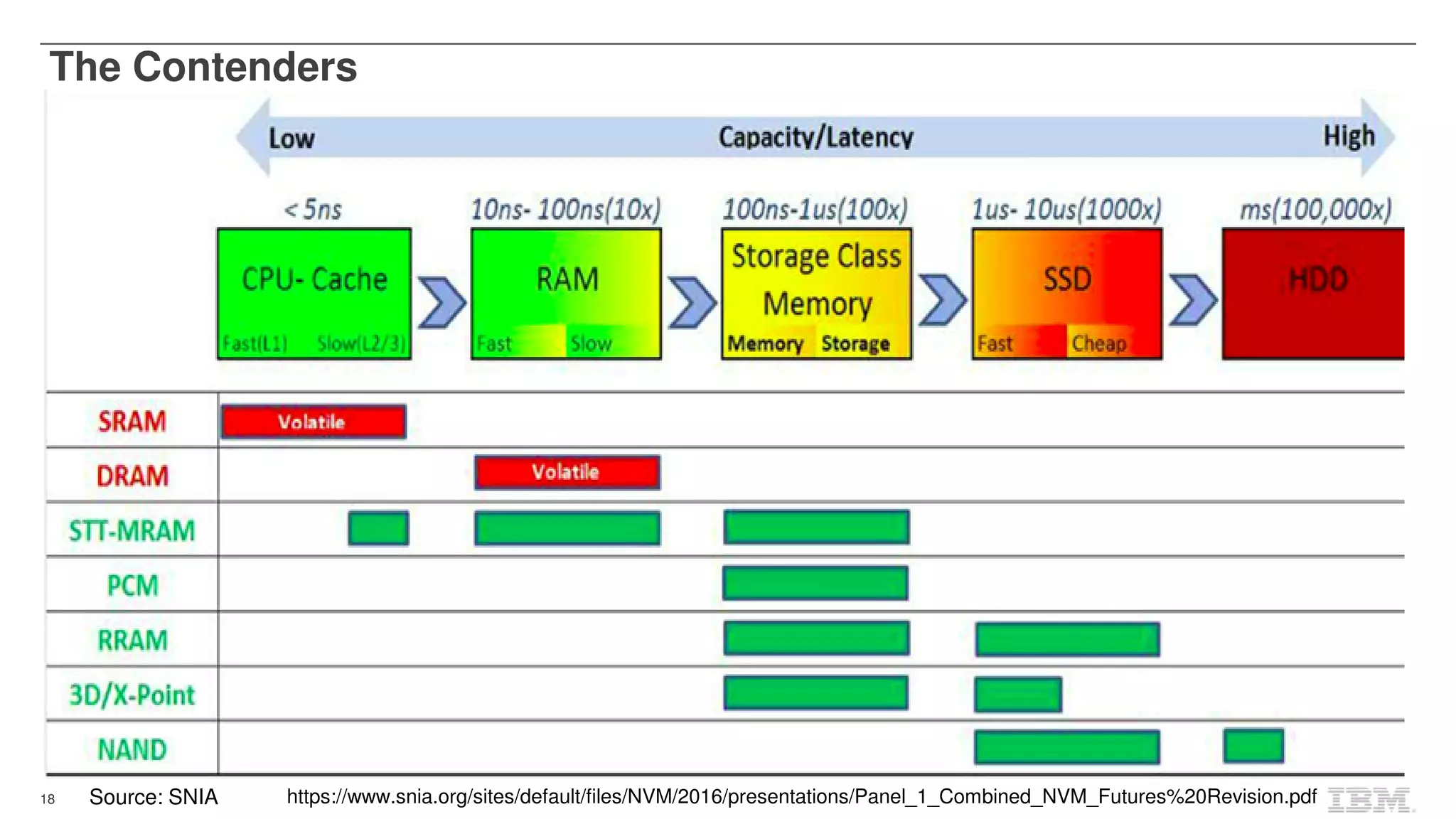 The Contenders

Low Capacity/Latency High

< 5ns
CPU- Cache
Fast(L1) Slow(L2/3)

10ns- 100ns(10x)
RAM
Fast Slow

100ns-1us(100x)
Storage Class Memory
Memory Storage

1us- 10us(1000x)
SSD
Fast Cheap

ms(100,000x)
HDD

SRAM Volatile
DRAM Volatile
STT-MRAM
PCM
RRAM
3D/X-Point
NAND

18 Source: SNIA https://www.snia.org/sites/default/files/NVM/2016/presentations/Panel_1_Combined_NVM_Futures%20Revision.pdf IBM